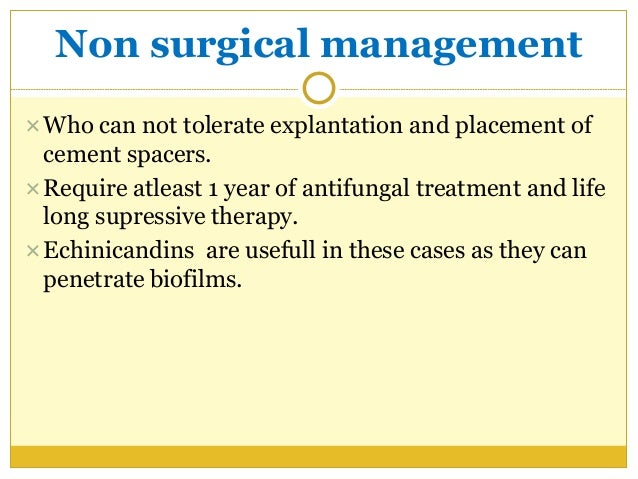 Non surgical management

× Who can not tolerate explantation and placement of cement spacers.

× Require atleast 1 year of antifungal treatment and life long supressive therapy.

× Echinicandins  are usefull in these cases as they can penetrate biofilms.